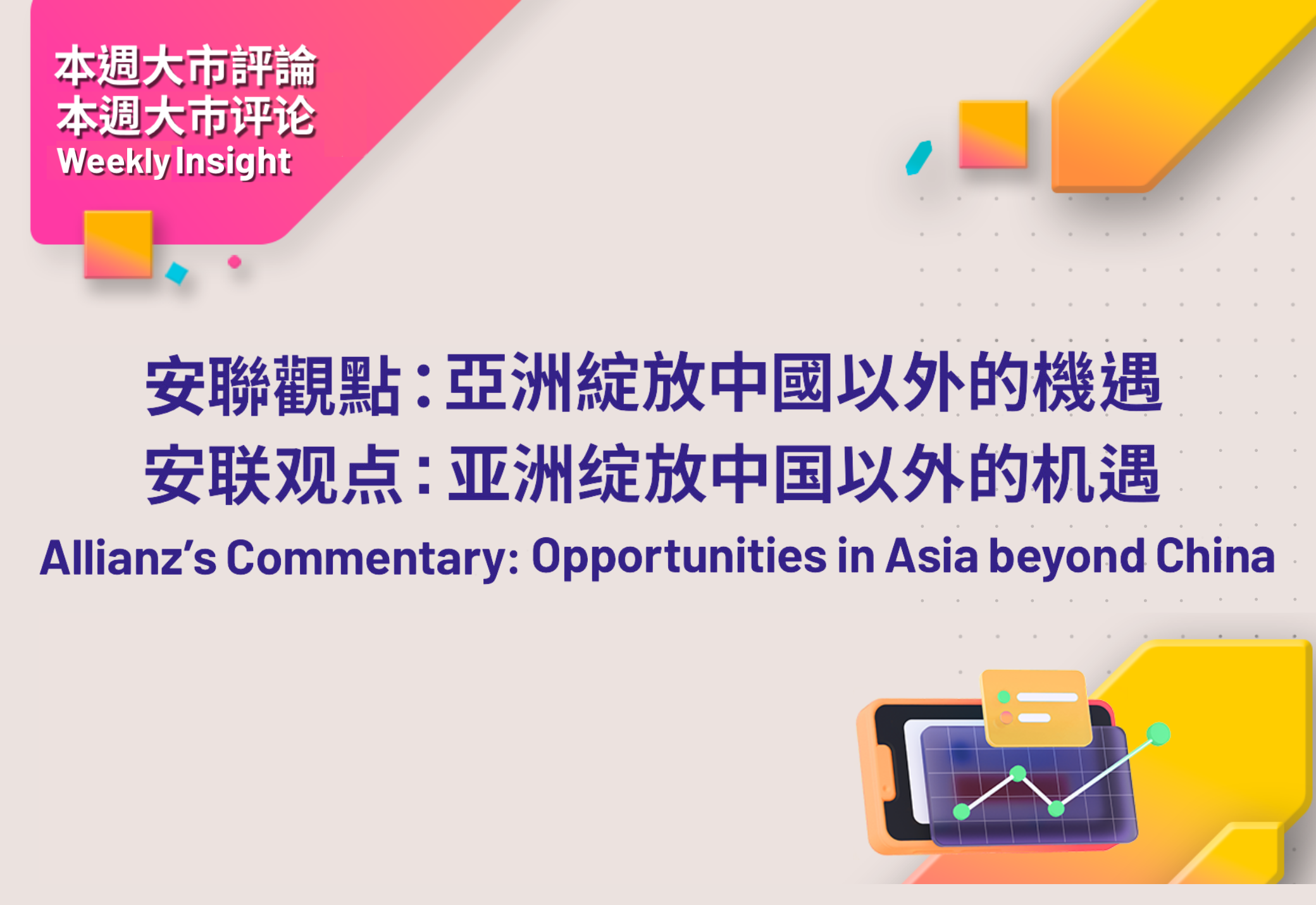 本週大市評論
本週大市评论
Weekly Insight

安聯觀點：亞洲綻放中國以外的機遇
安联观点：亚洲绽放中国以外的机遇
Allianz's Commentary: Opportunities in Asia beyond China